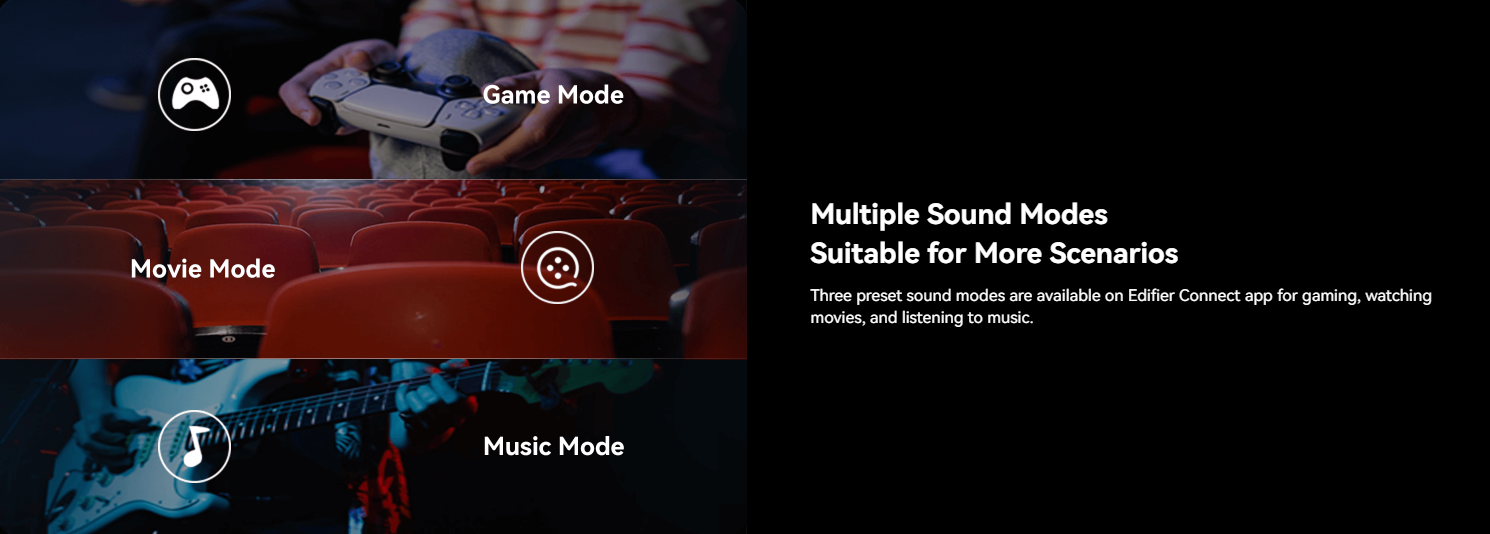 Game Mode

Movie Mode

Music Mode

Multiple Sound Modes
Suitable for More Scenarios

Three preset sound modes are available on Edifier Connect app for gaming, watching movies, and listening to music.